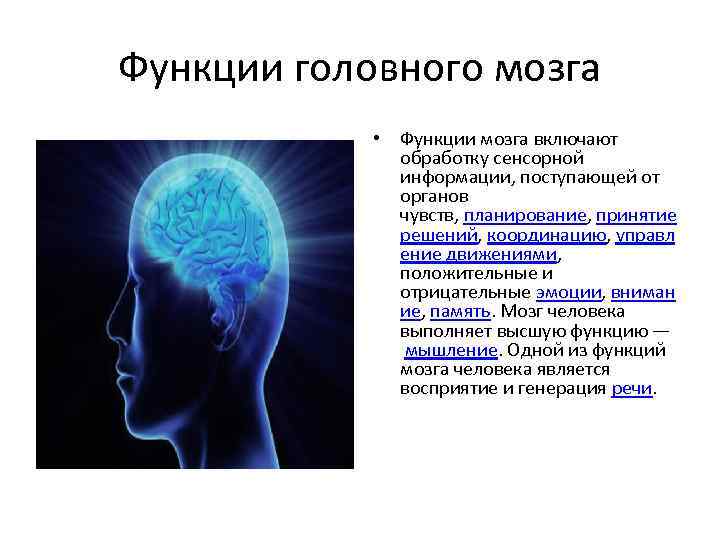 Функции головного мозга

• Функции мозга включают обработку сенсорной информации, поступающей от органов чувств, планирование, принятие решений, координацию, управление движениями, положительные и отрицательные эмоции, внимание, память. Мозг человека выполняет высшую функцию — мышление. Одной из функций мозга человека является восприятие и генерация речи.